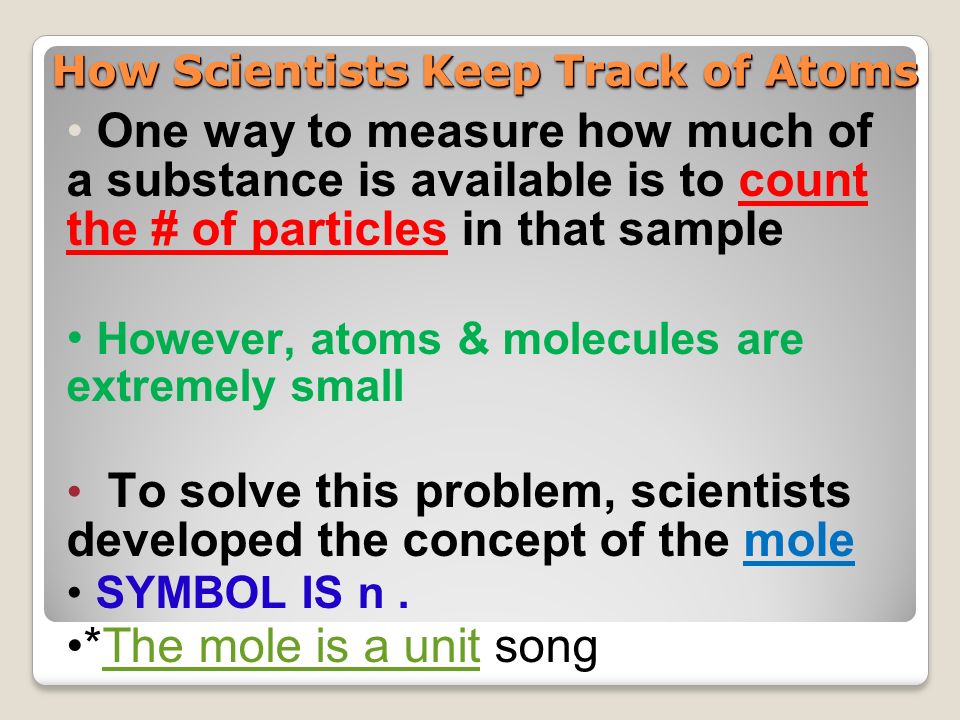 How Scientists Keep Track of Atoms

• One way to measure how much of a substance is available is to count the # of particles in that sample

• However, atoms & molecules are extremely small

• To solve this problem, scientists developed the concept of the mole

• SYMBOL IS n .

•*The mole is a unit song